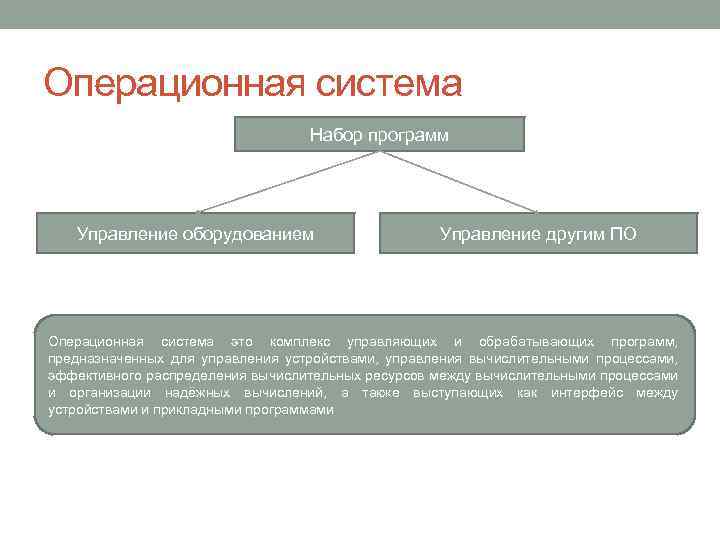 Операционная система

Набор программ

Управление оборудованием

Управление другим ПО

Операционная система это комплекс управляющих и обрабатывающих программ, предназначенных для управления устройствами, управления вычислительными процессами, эффективного распределения вычислительных ресурсов между вычислительными процессами и организации надёжных вычислений, а также выступающих как интерфейс между устройствами и прикладными программами